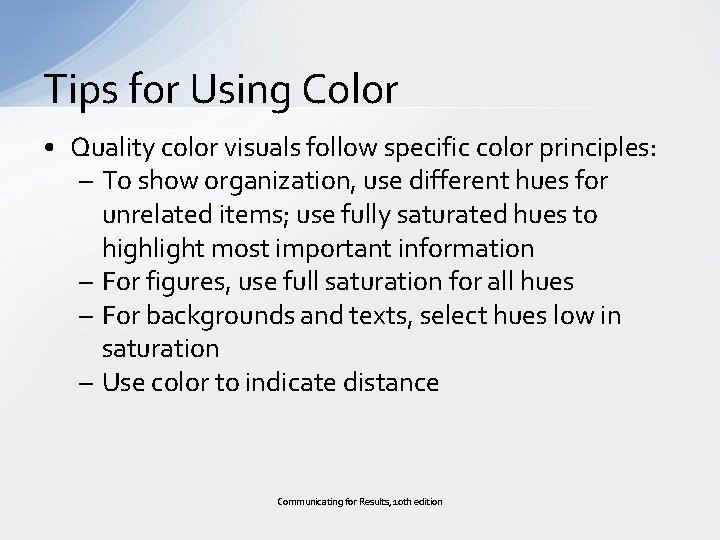 Tips for Using Color

• Quality color visuals follow specific color principles:
– To show organization, use different hues for unrelated items; use fully saturated hues to highlight most important information
– For figures, use full saturation for all hues
– For backgrounds and texts, select hues low in saturation
– Use color to indicate distance

Communicating for Results, 10th edition